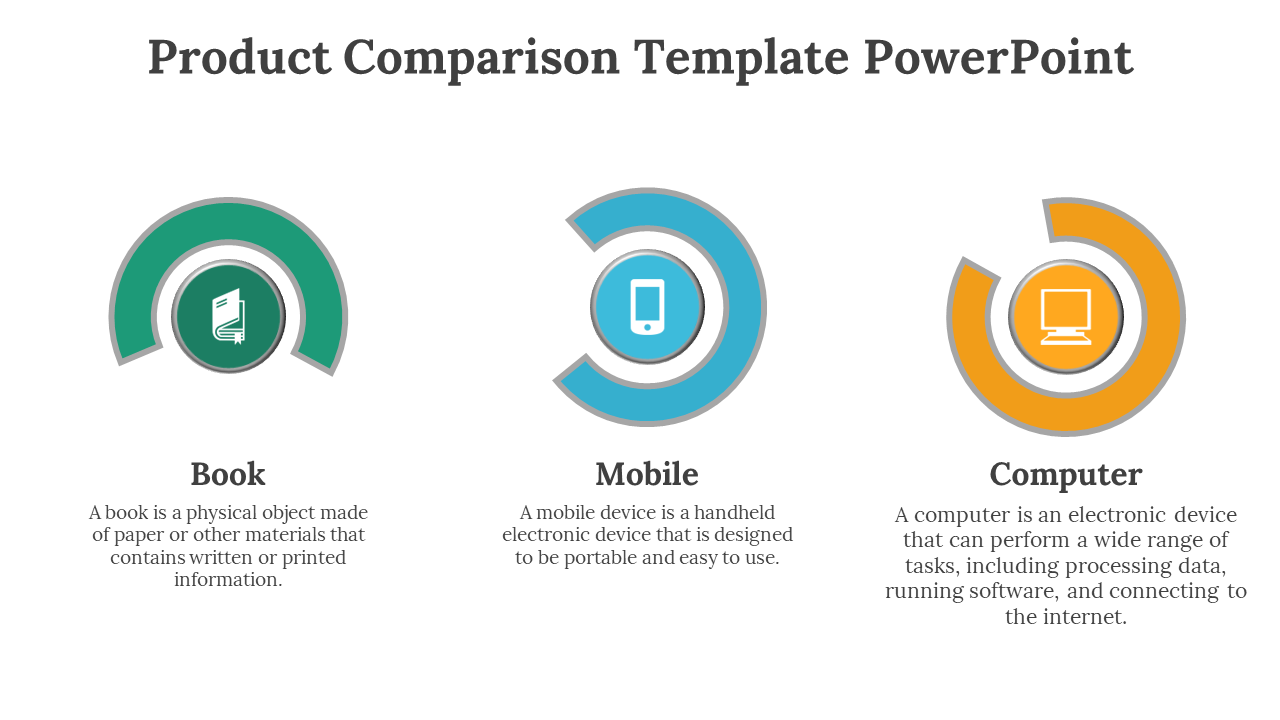 Product Comparison Template PowerPoint

Book

A book is a physical object made of paper or other materials that contains written or printed information.

Mobile

A mobile device is a handheld electronic device that is designed to be portable and easy to use.

Computer

A computer is an electronic device that can perform a wide range of tasks, including processing data, running software, and connecting to the internet.